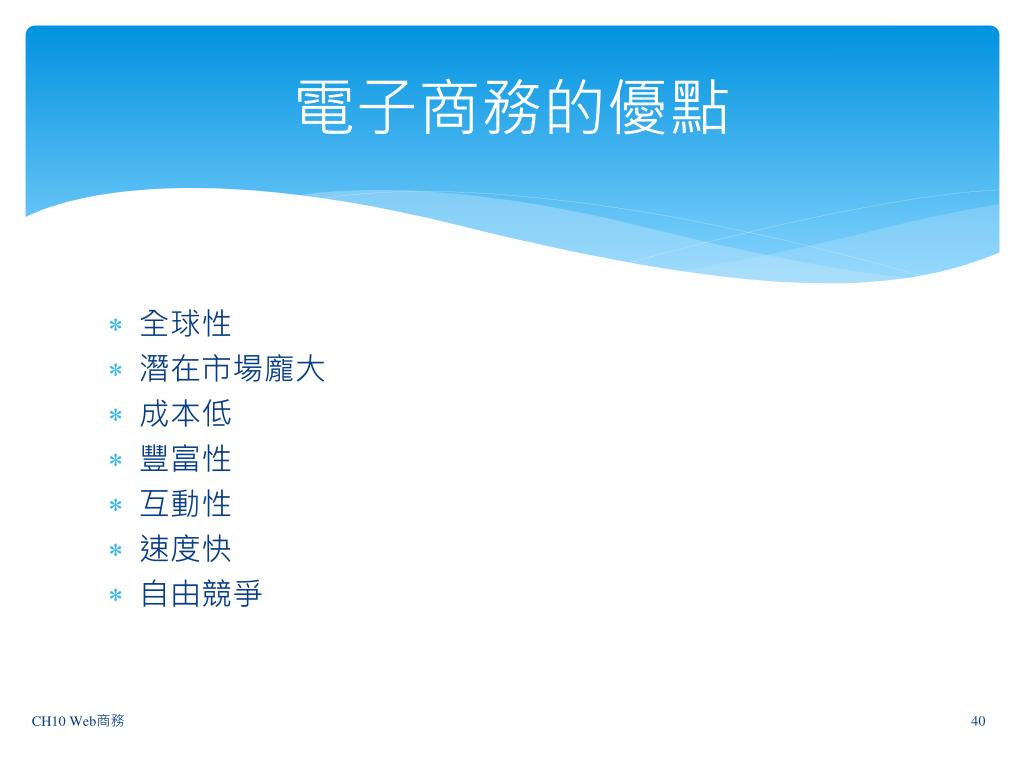 電子商務的優點

* 全球性
* 潛在市場龐大
* 成本低
* 豐富性
* 互動性
* 速度快
* 自由競爭

CH10 Web商務

40